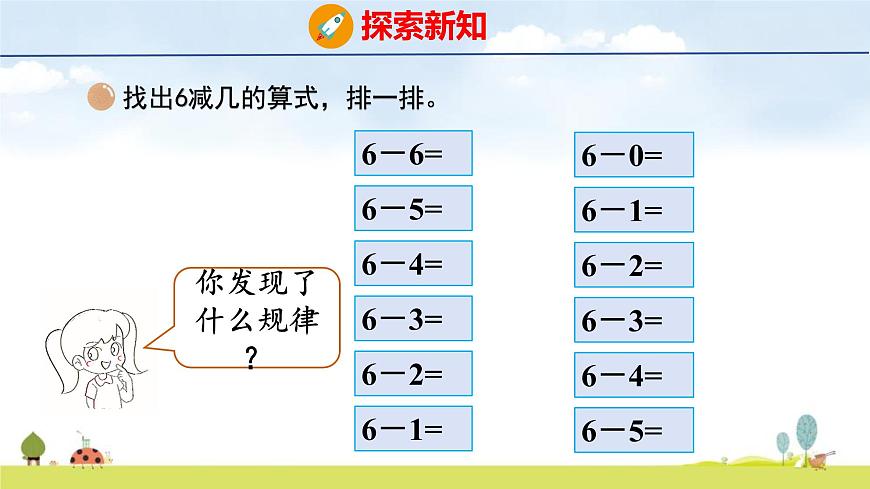 探索新知

找出6减几的算式，排一排。

你发现了什么规律？

$6-6=$

$6-5=$

$6-4=$

$6-3=$

$6-2=$

$6-1=$

$6-0=$

$6-1=$

$6-2=$

$6-3=$

$6-4=$

$6-5=$